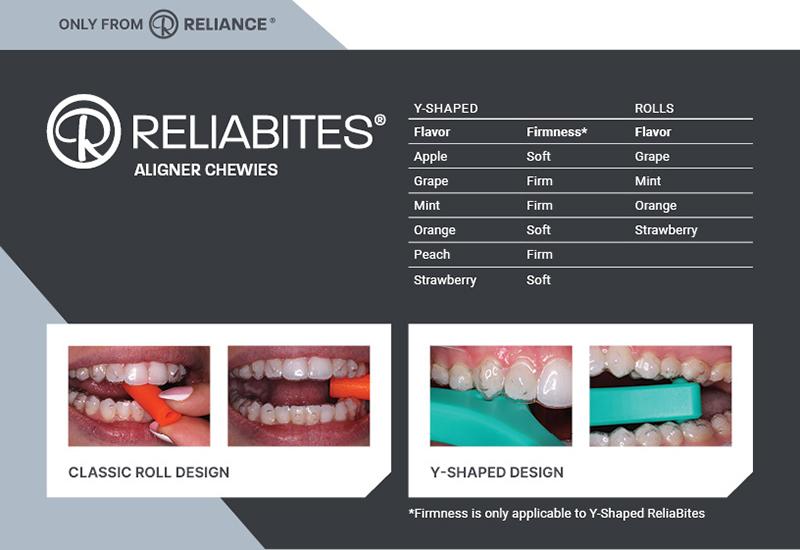 ONLY FROM RELIANCE®

RELIABITES®
ALIGNER CHEWIES

| Y-SHAPED | | ROLLS |
|---|---|---|
| Flavor | Firmness* | Flavor |
| Apple | Soft | Grape |
| Grape | Firm | Mint |
| Mint | Firm | Orange |
| Orange | Soft | Strawberry |
| Peach | Firm | |
| Strawberry | Soft | |

CLASSIC ROLL DESIGN

Y-SHAPED DESIGN

*Firmness is only applicable to Y-Shaped ReliaBites